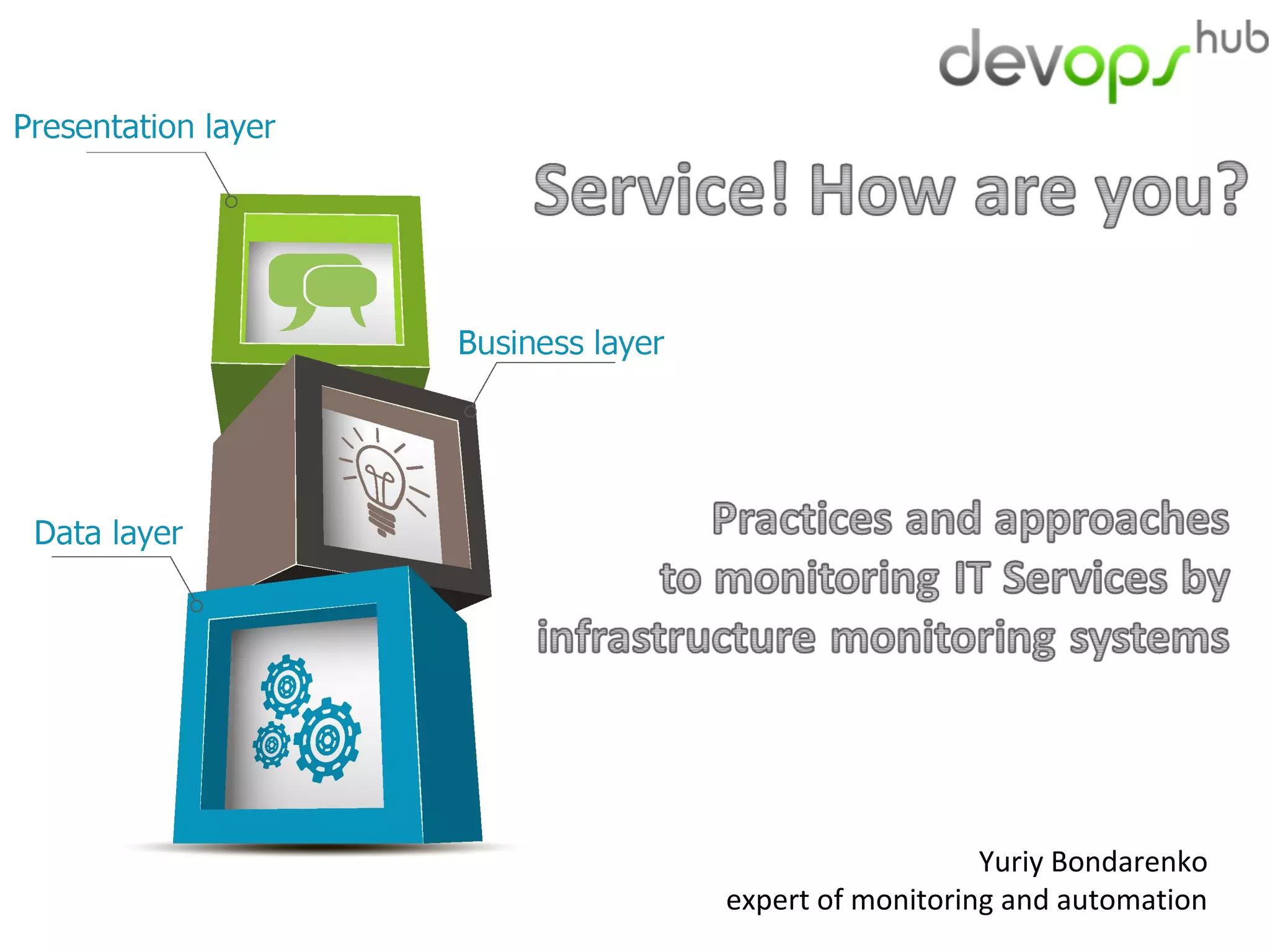 devops hub

Presentation layer

Service! How are you?

Business layer

Data layer

Practices and approaches to monitoring IT Services by infrastructure monitoring systems

Yuriy Bondarenko
expert of monitoring and automation